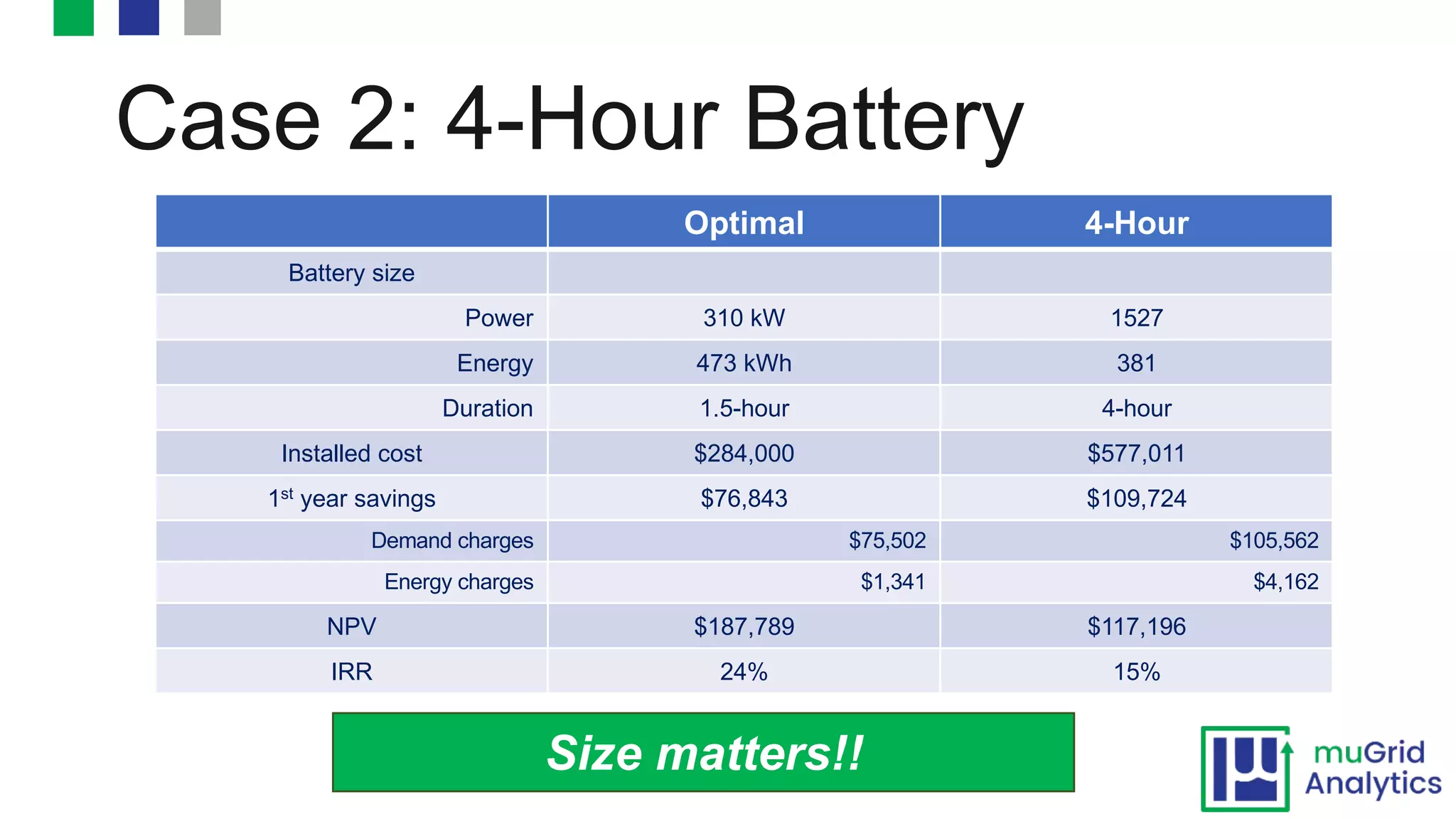 Case 2: 4-Hour Battery

| | Optimal | 4-Hour |
|---|---|---|
| Battery size | | |
| Power | 310 kW | 1527 |
| Energy | 473 kWh | 381 |
| Duration | 1.5-hour | 4-hour |
| Installed cost | \$284,000 | \$577,011 |
| $1^{st}$ year savings | \$76,843 | \$109,724 |
| Demand charges | \$75,502 | \$105,562 |
| Energy charges | \$1,341 | \$4,162 |
| NPV | \$187,789 | \$117,196 |
| IRR | 24% | 15% |

Size matters!!

muGrid Analytics